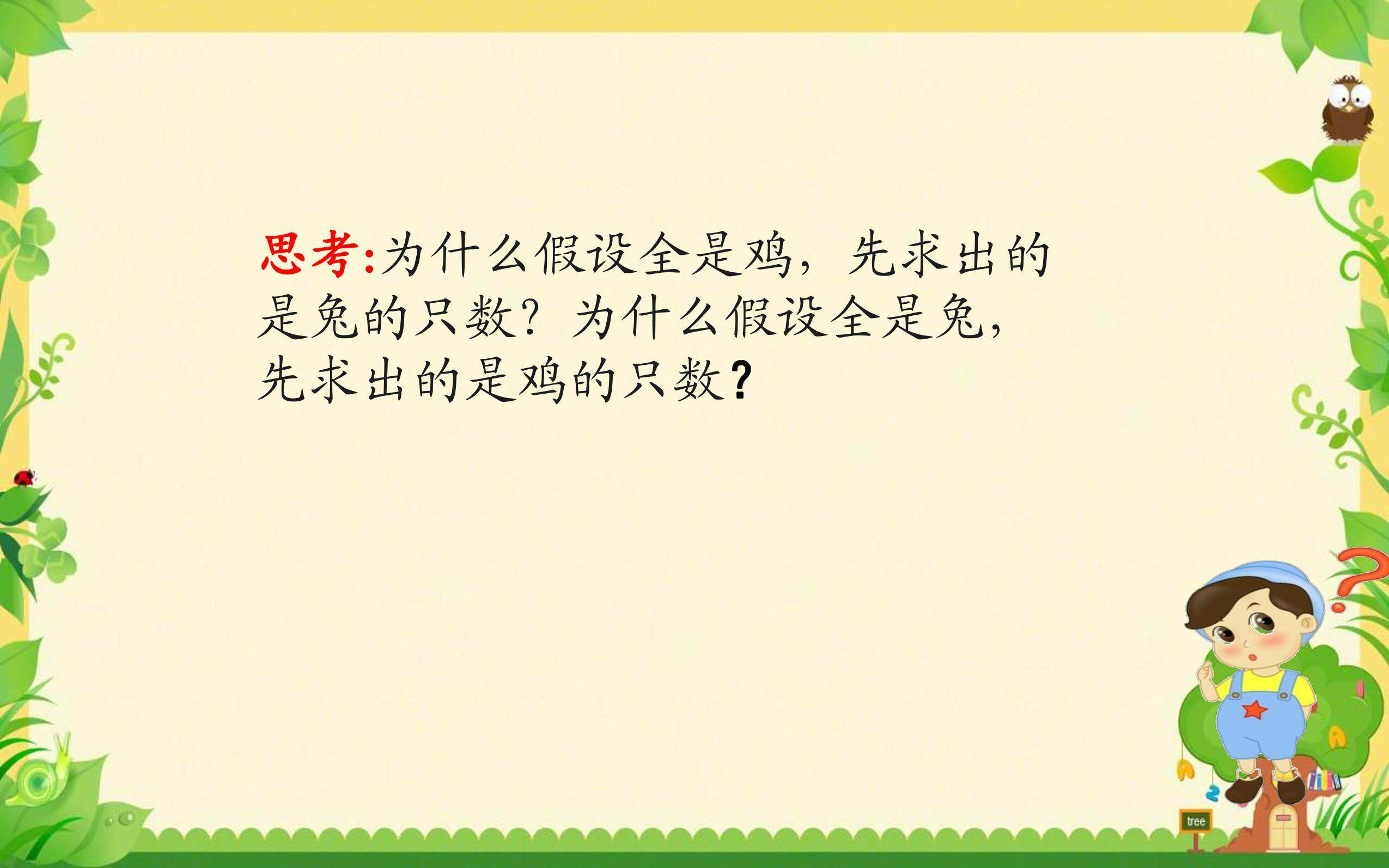 思考:为什么假设全是鸡，先求出的是兔的只数？为什么假设全是兔，先求出的是鸡的只数?

tree